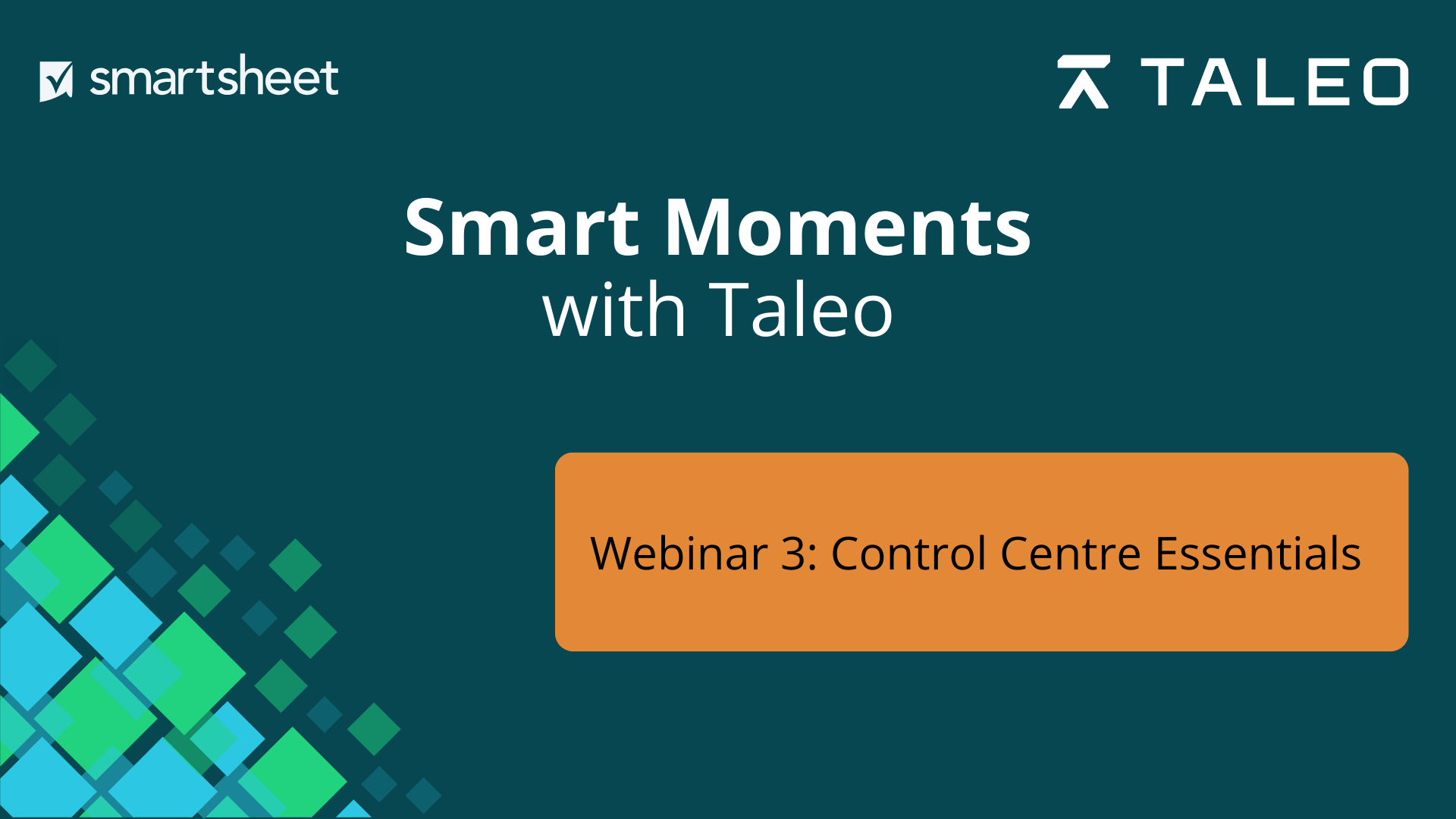 smartsheet

TALEO

Smart Moments
with Taleo

Webinar 3: Control Centre Essentials